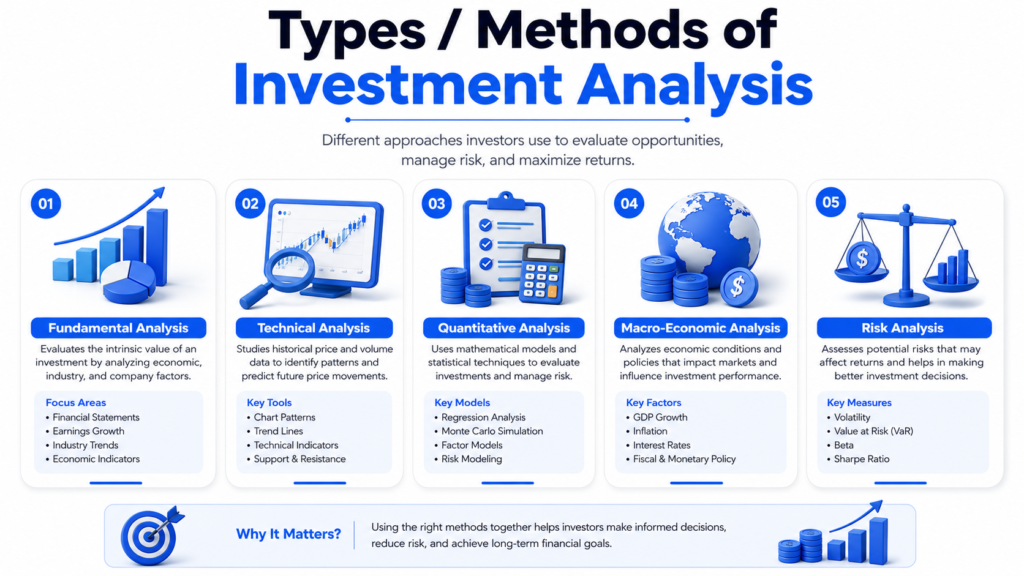 Types / Methods of Investment Analysis

Different approaches investors use to evaluate opportunities, manage risk, and maximize returns.

01

Fundamental Analysis

Evaluates the intrinsic value of an investment by analyzing economic, industry, and company factors.

Focus Areas
• Financial Statements
• Earnings Growth
• Industry Trends
• Economic Indicators

02

Technical Analysis

Studies historical price and volume data to identify patterns and predict future price movements.

Key Tools
• Chart Patterns
• Trend Lines
• Technical Indicators
• Support & Resistance

03

Quantitative Analysis

Uses mathematical models and statistical techniques to evaluate investments and manage risk.

Key Models
• Regression Analysis
• Monte Carlo Simulation
• Factor Models
• Risk Modeling

04

Macro-Economic Analysis

Analyzes economic conditions and policies that impact markets and influence investment performance.

Key Factors
• GDP Growth
• Inflation
• Interest Rates
• Fiscal & Monetary Policy

05

Risk Analysis

Assesses potential risks that may affect returns and helps in making better investment decisions.

Key Measures
• Volatility
• Value at Risk (VaR)
• Beta
• Sharpe Ratio

Why It Matters?

Using the right methods together helps investors make informed decisions, reduce risk, and achieve long-term financial goals.